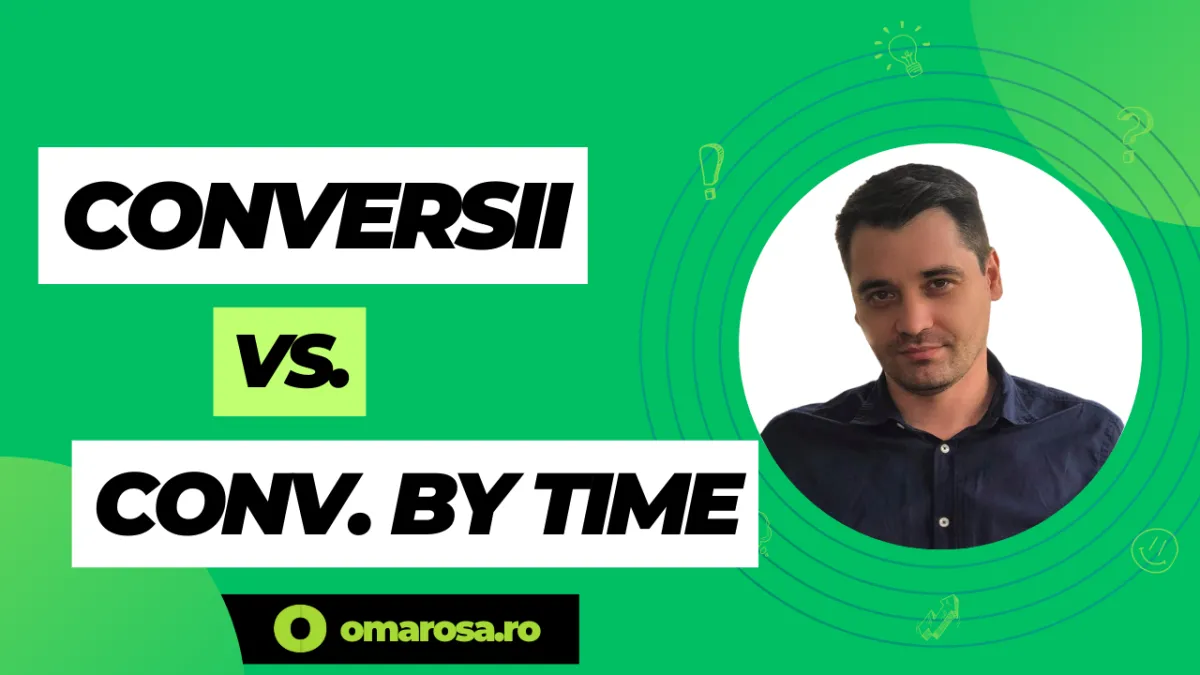 CONVERSII

VS.

CONV. BY TIME

omarosa.ro